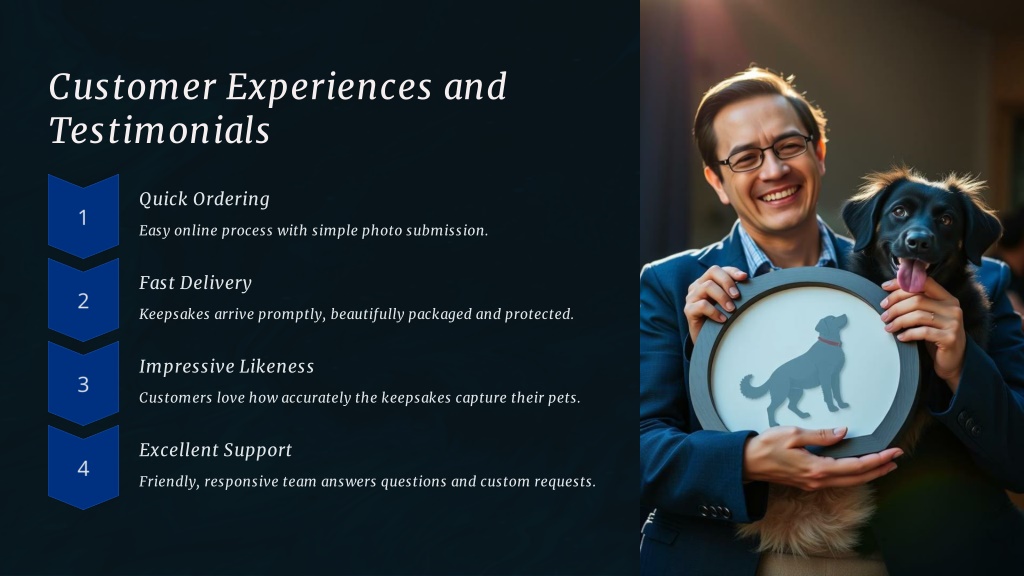 Customer Experiences and Testimonials

1

Quick Ordering

Easy online process with simple photo submission.

2

Fast Delivery

Keepsakes arrive promptly, beautifully packaged and protected.

3

Impressive Likeness

Customers love how accurately the keepsakes capture their pets.

4

Excellent Support

Friendly, responsive team answers questions and custom requests.